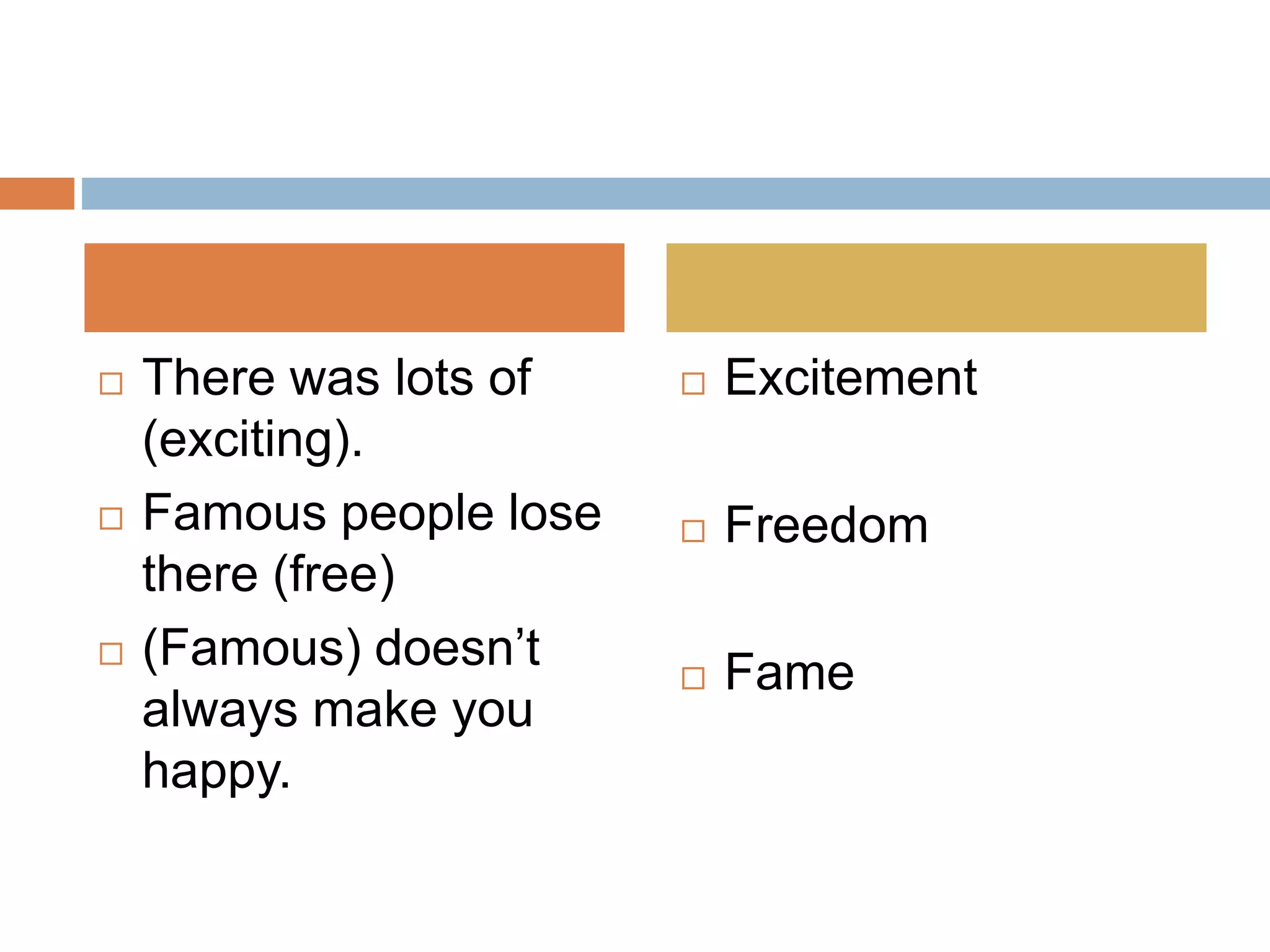 □ There was lots of (exciting).

□ Famous people lose there (free)

□ (Famous) doesn’t always make you happy.

□ Excitement

□ Freedom

□ Fame